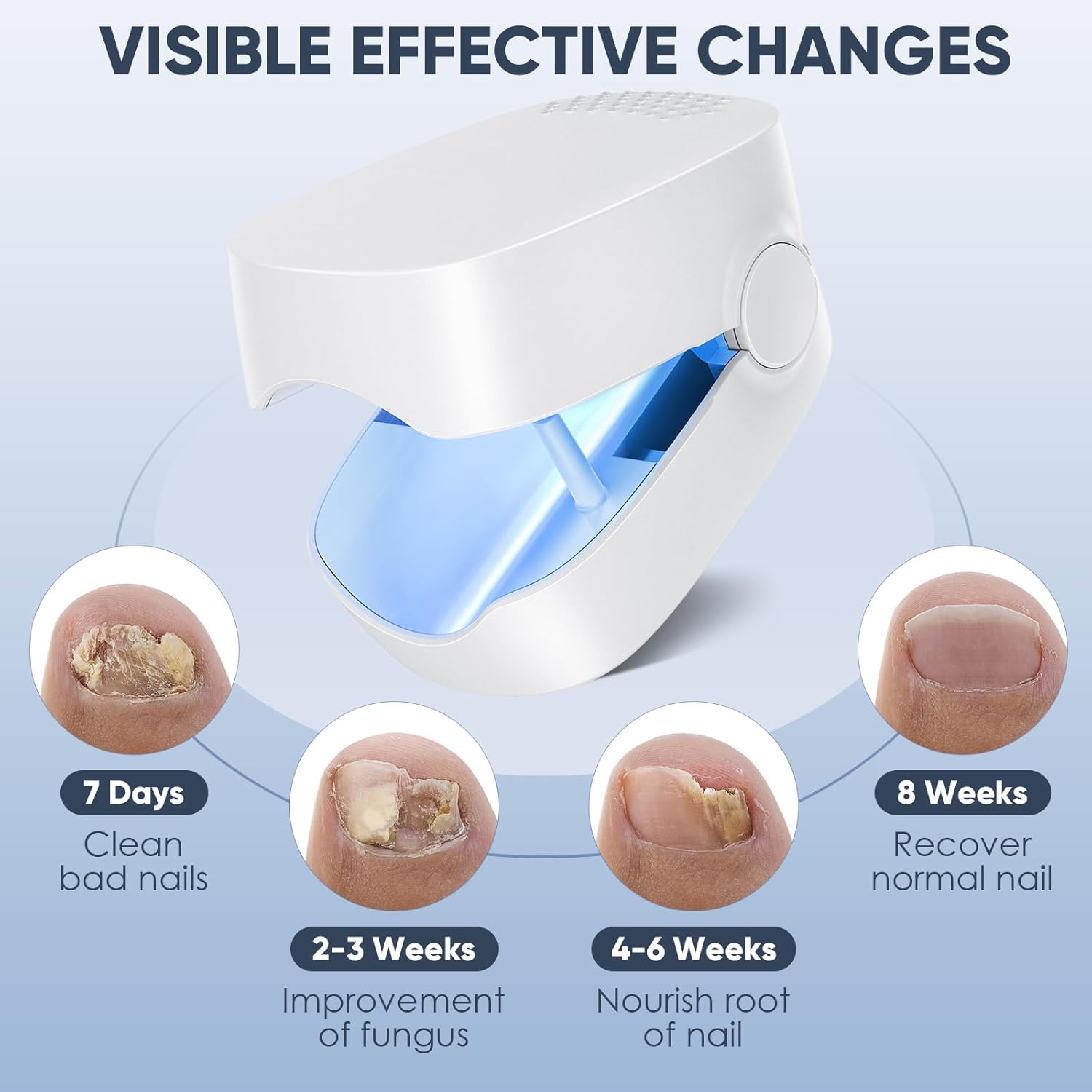 VISIBLE EFFECTIVE CHANGES

7 Days
Clean bad nails

2-3 Weeks
Improvement of fungus

4-6 Weeks
Nourish root of nail

8 Weeks
Recover normal nail